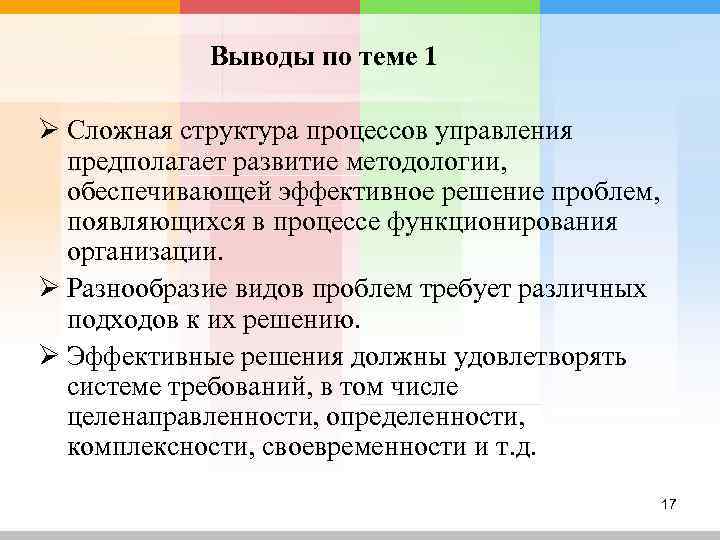 Выводы по теме 1

➢ Сложная структура процессов управления предполагает развитие методологии, обеспечивающей эффективное решение проблем, появляющихся в процессе функционирования организации.

➢ Разнообразие видов проблем требует различных подходов к их решению.

➢ Эффективные решения должны удовлетворять системе требований, в том числе целенаправленности, определенности, комплексности, своевременности и т.д.

17